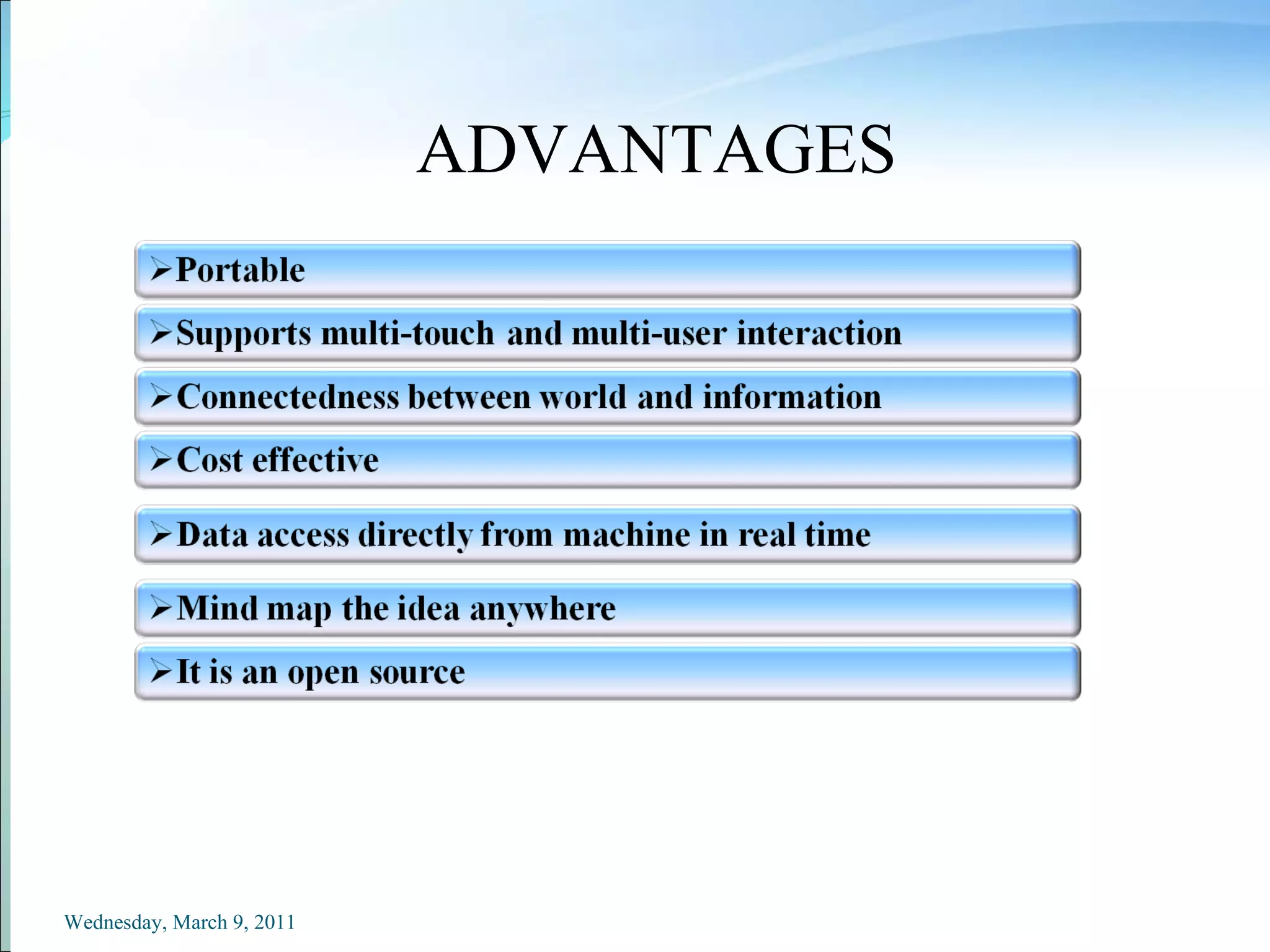 ADVANTAGES

➢Portable

➢Supports multi-touch and multi-user interaction

➢Connectedness between world and information

➢Cost effective

➢Data access directly from machine in real time

➢Mind map the idea anywhere

➢It is an open source

Wednesday, March 9, 2011